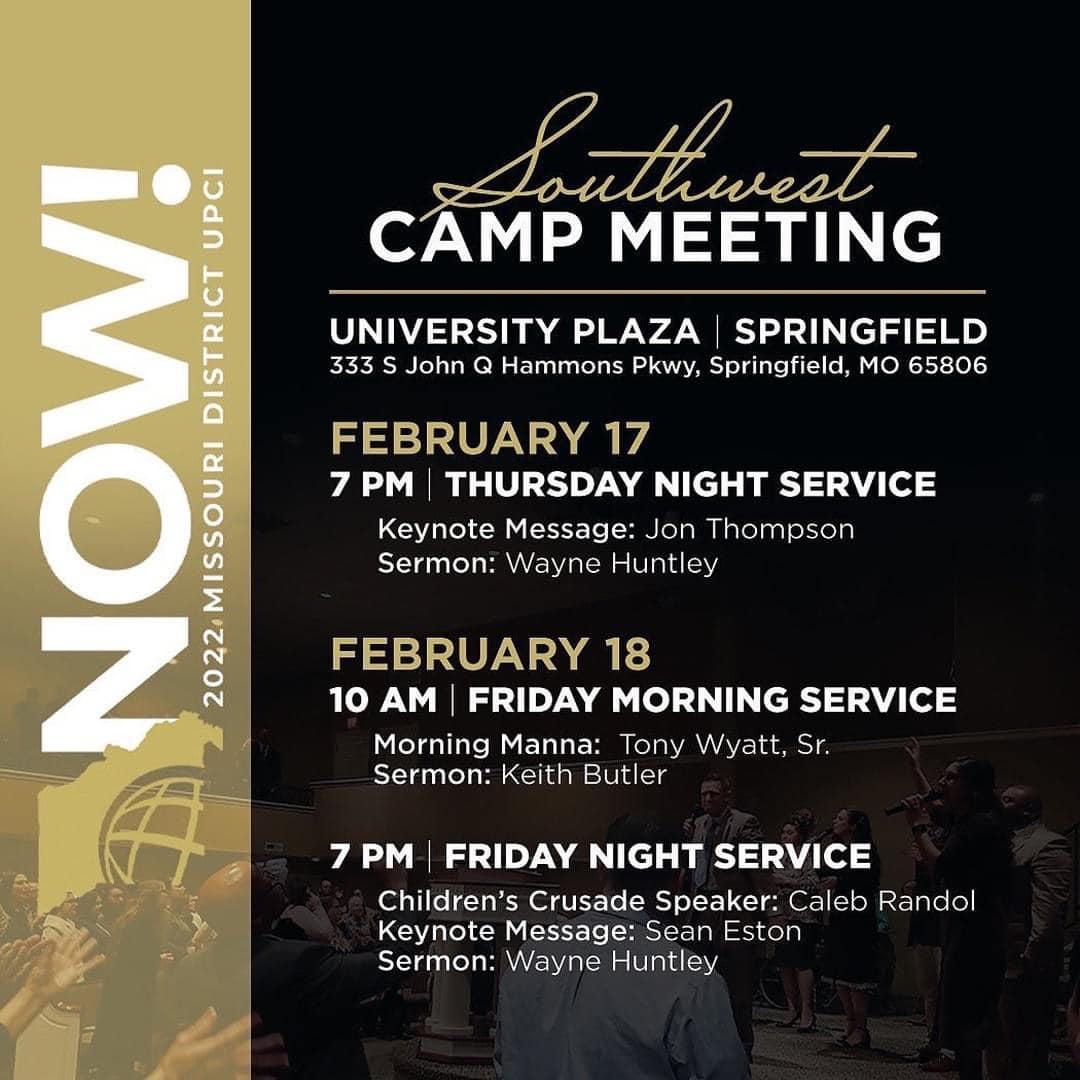 NOW! 2022 MISSOURI DISTRICT UPCI

Southwest
CAMP MEETING

UNIVERSITY PLAZA | SPRINGFIELD
333 S John Q Hammons Pkwy, Springfield, MO 65806

FEBRUARY 17
7 PM | THURSDAY NIGHT SERVICE
Keynote Message: Jon Thompson
Sermon: Wayne Huntley

FEBRUARY 18
10 AM | FRIDAY MORNING SERVICE
Morning Manna: Tony Wyatt, Sr.
Sermon: Keith Butler

7 PM | FRIDAY NIGHT SERVICE
Children's Crusade Speaker: Caleb Randol
Keynote Message: Sean Eston
Sermon: Wayne Huntley